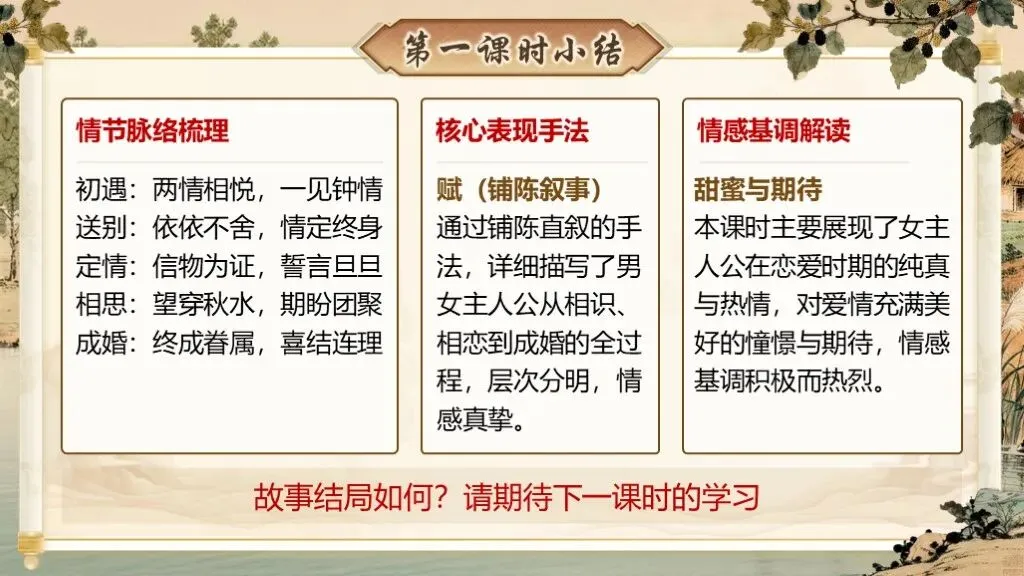 第一课时小结

情节脉络梳理

初遇：两情相悦，一见钟情
送别：依依不舍，情定终身
定情：信物为证，誓言旦旦
相思：望穿秋水，期盼团聚
成婚：终成眷属，喜结连理

核心表现手法

赋（铺陈叙事）
通过铺陈直叙的手法，详细描写了男女主人公从相识、相恋到成婚的全过程，层次分明，情感真挚。

情感基调解读

甜蜜与期待
本课时主要展现了女主人公在恋爱时期的纯真与热情，对爱情充满美好的憧憬与期待，情感基调积极而热烈。

故事结局如何？请期待下一课时的学习